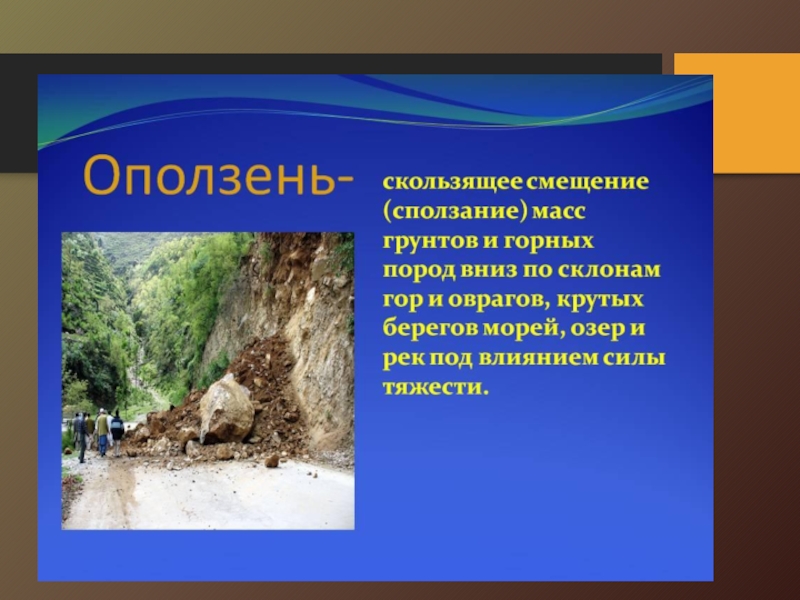 Оползень-

скользящее смещение (сползание) масс грунтов и горных пород вниз по склонам гор и оврагов, крутых берегов морей, озер и рек под влиянием силы тяжести.